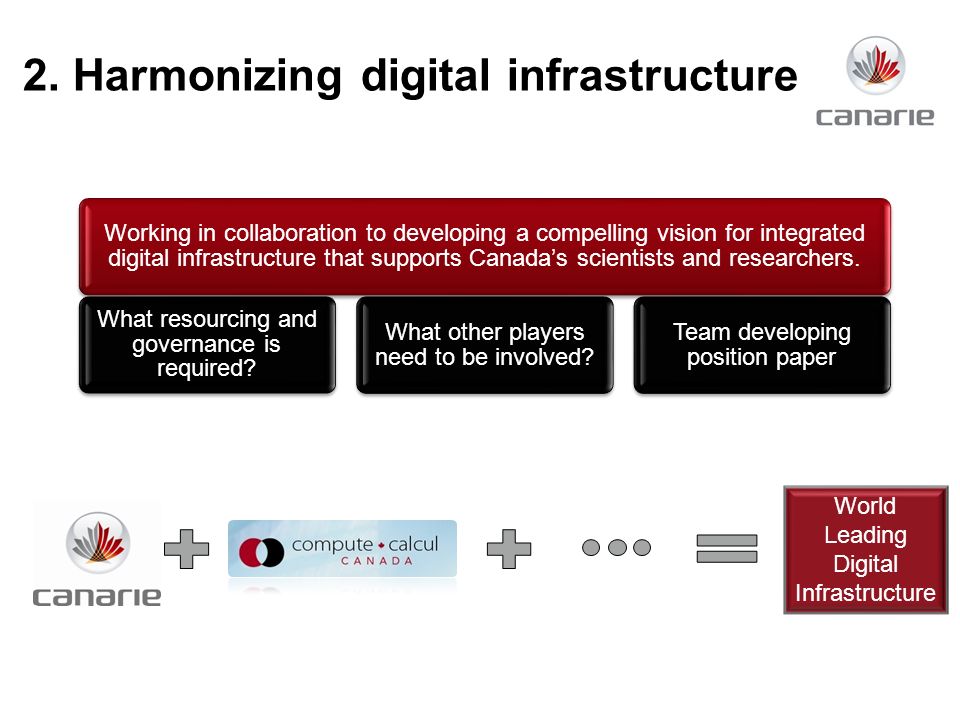 2. Harmonizing digital infrastructure

canarie

Working in collaboration to developing a compelling vision for integrated digital infrastructure that supports Canada's scientists and researchers.

What resourcing and governance is required?

What other players need to be involved?

Team developing position paper

canarie

compute • calcul
CANADA

World Leading Digital Infrastructure